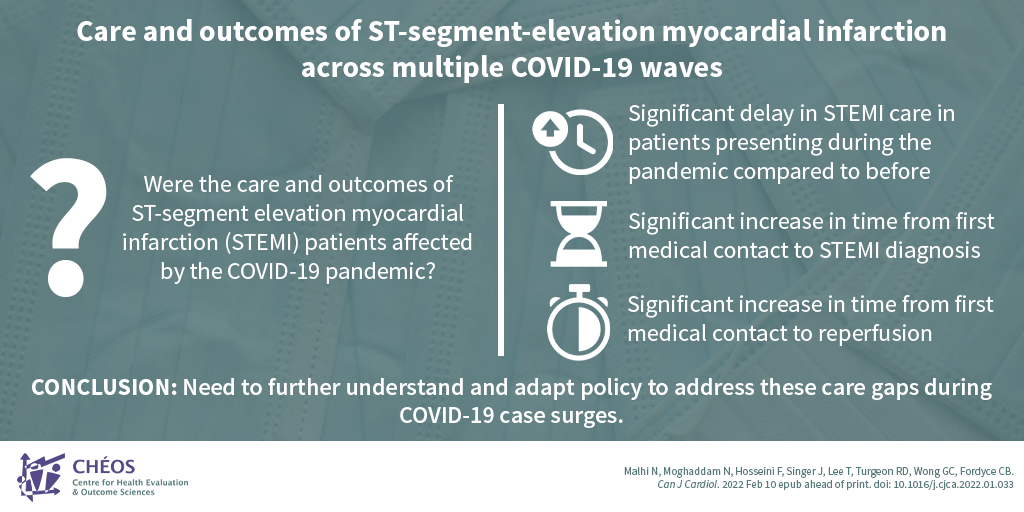 Care and outcomes of ST-segment-elevation myocardial infarction across multiple COVID-19 waves

?

Were the care and outcomes of ST-segment elevation myocardial infarction (STEMI) patients affected by the COVID-19 pandemic?

Significant delay in STEMI care in patients presenting during the pandemic compared to before

Significant increase in time from first medical contact to STEMI diagnosis

Significant increase in time from first medical contact to reperfusion

CONCLUSION: Need to further understand and adapt policy to address these care gaps during COVID-19 case surges.

CHÉOS
Centre for Health Evaluation & Outcome Sciences

Malhi N, Moghaddam N, Hosseini F, Singer J, Lee T, Turgeon RD, Wong GC, Fordyce CB. Can J Cardiol. 2022 Feb 10 epub ahead of print. doi: 10.1016/j.cjca.2022.01.033